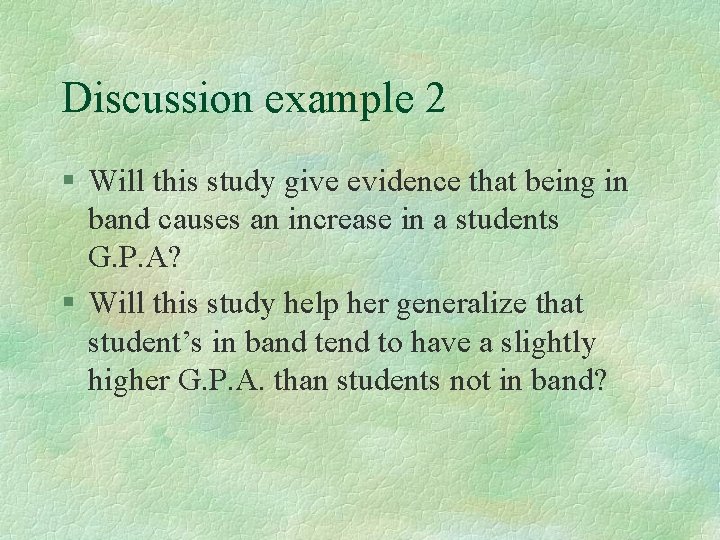 Discussion example 2

§ Will this study give evidence that being in band causes an increase in a students G.P.A?

§ Will this study help her generalize that student’s in band tend to have a slightly higher G.P.A. than students not in band?